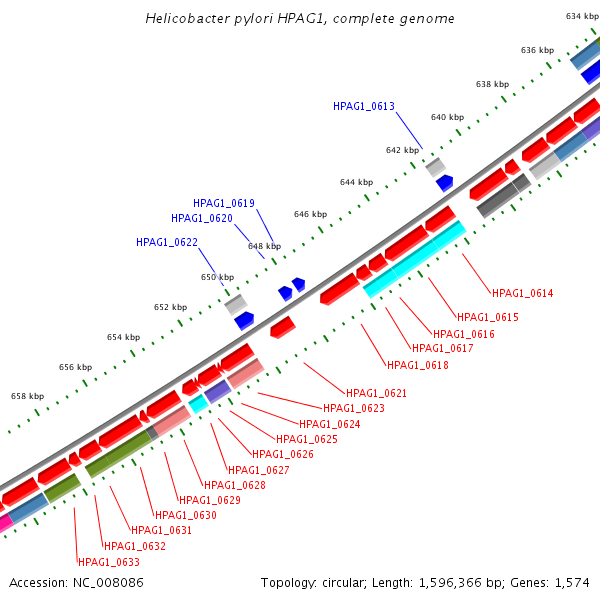 Helicobacter pylori HPAG1, complete genome

634 kbp
636 kbp
638 kbp
640 kbp
642 kbp
644 kbp
646 kbp
648 kbp
650 kbp
652 kbp
654 kbp
656 kbp
658 kbp

HPAG1_0613
HPAG1_0619
HPAG1_0620
HPAG1_0622

HPAG1_0614
HPAG1_0615
HPAG1_0616
HPAG1_0617
HPAG1_0618
HPAG1_0621
HPAG1_0623
HPAG1_0624
HPAG1_0625
HPAG1_0626
HPAG1_0627
HPAG1_0628
HPAG1_0629
HPAG1_0630
HPAG1_0631
HPAG1_0632
HPAG1_0633

Accession: NC_008086

Topology: circular; Length: 1,596,366 bp; Genes: 1,574